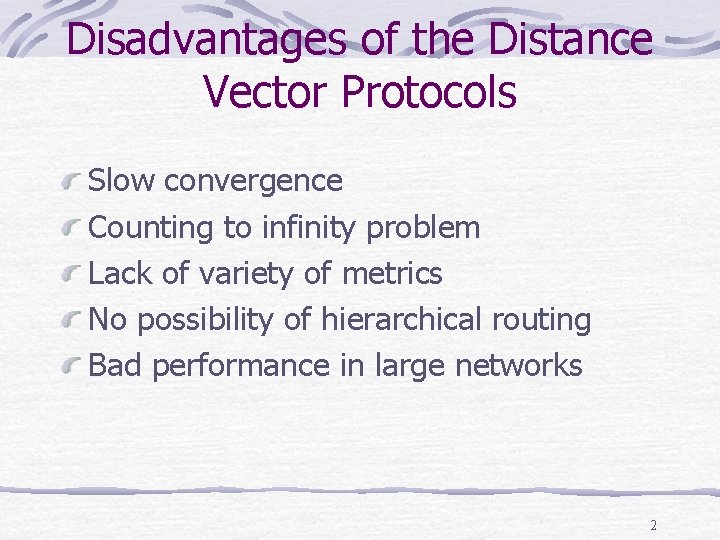 Disadvantages of the Distance Vector Protocols

Slow convergence
Counting to infinity problem
Lack of variety of metrics
No possibility of hierarchical routing
Bad performance in large networks

2